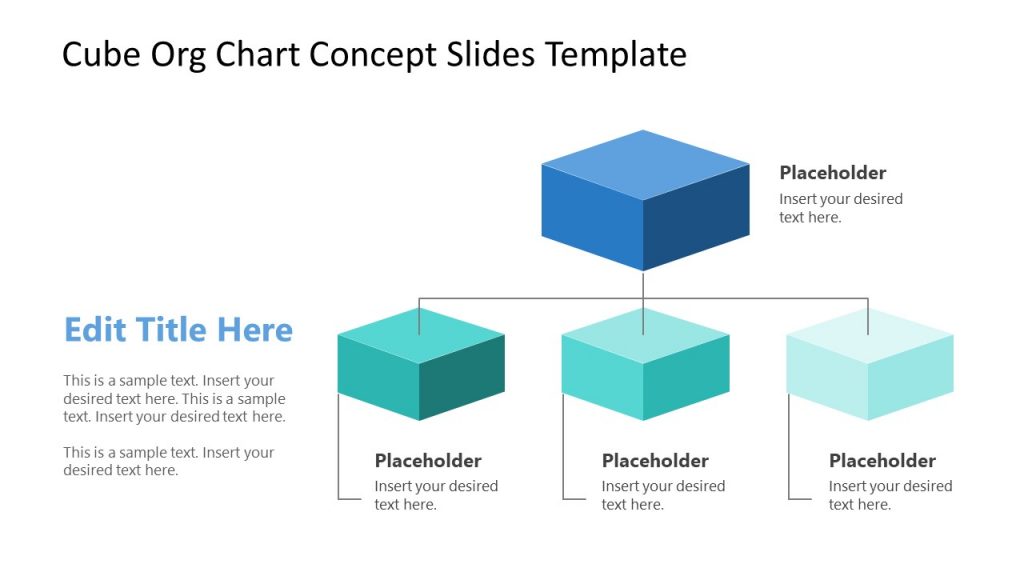 Cube Org Chart Concept Slides Template

Placeholder
Insert your desired text here.

Edit Title Here

This is a sample text. Insert your desired text here. This is a sample text. Insert your desired text here.

This is a sample text. Insert your desired text here.

Placeholder
Insert your desired text here.

Placeholder
Insert your desired text here.

Placeholder
Insert your desired text here.